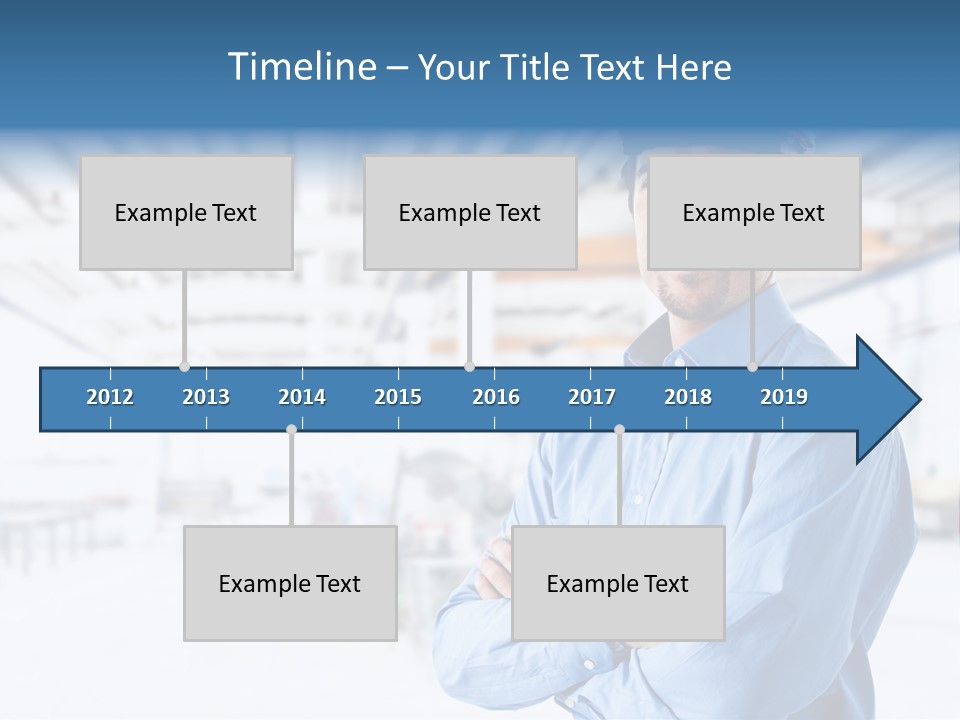 Timeline – Your Title Text Here

Example Text

Example Text

Example Text

2012 2013 2014 2015 2016 2017 2018 2019

Example Text

Example Text